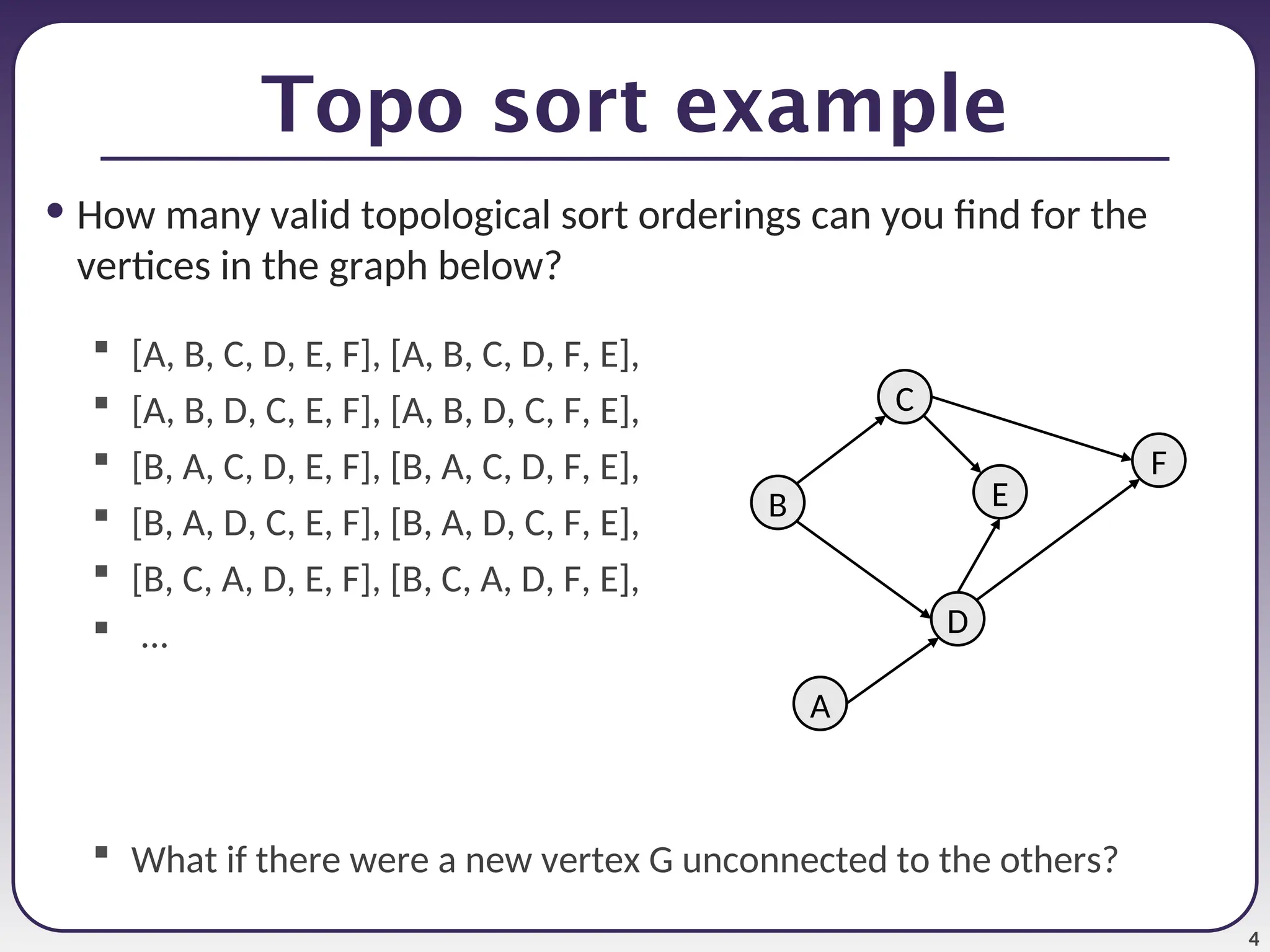 Topo sort example

• How many valid topological sort orderings can you find for the vertices in the graph below?

▪ [A, B, C, D, E, F], [A, B, C, D, F, E],
▪ [A, B, D, C, E, F], [A, B, D, C, F, E],
▪ [B, A, C, D, E, F], [B, A, C, D, F, E],
▪ [B, A, D, C, E, F], [B, A, D, C, F, E],
▪ [B, C, A, D, E, F], [B, C, A, D, F, E],
▪ ...

C
F
E
B
D
A

▪ What if there were a new vertex G unconnected to the others?

4